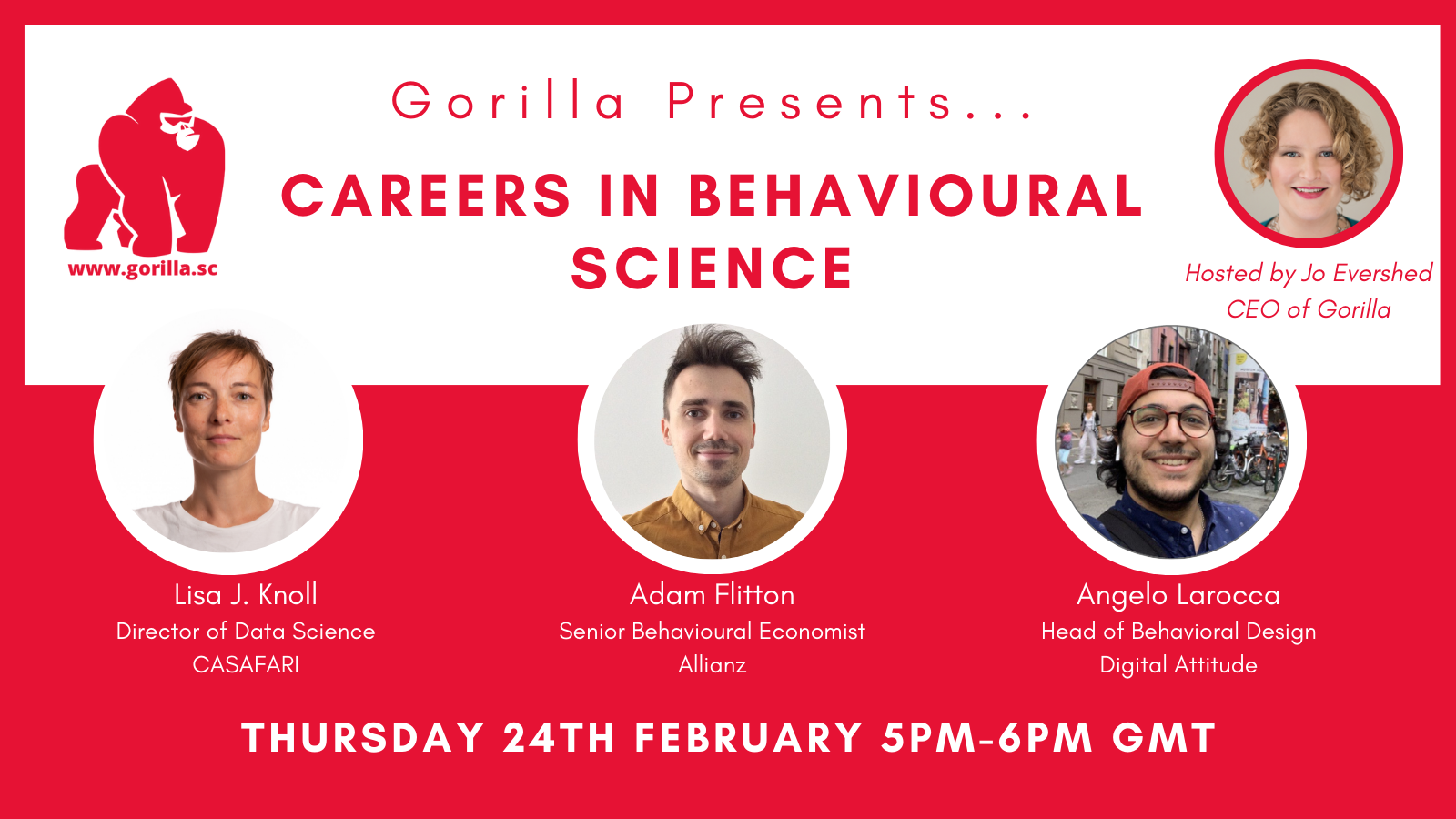 www.gorilla.sc

Gorilla Presents...

CAREERS IN BEHAVIOURAL SCIENCE

Hosted by Jo Evershed
CEO of Gorilla

Lisa J. Knoll
Director of Data Science
CASAFARI

Adam Flitton
Senior Behavioural Economist
Allianz

Angelo Larocca
Head of Behavioral Design
Digital Attitude

THURSDAY 24TH FEBRUARY 5PM-6PM GMT